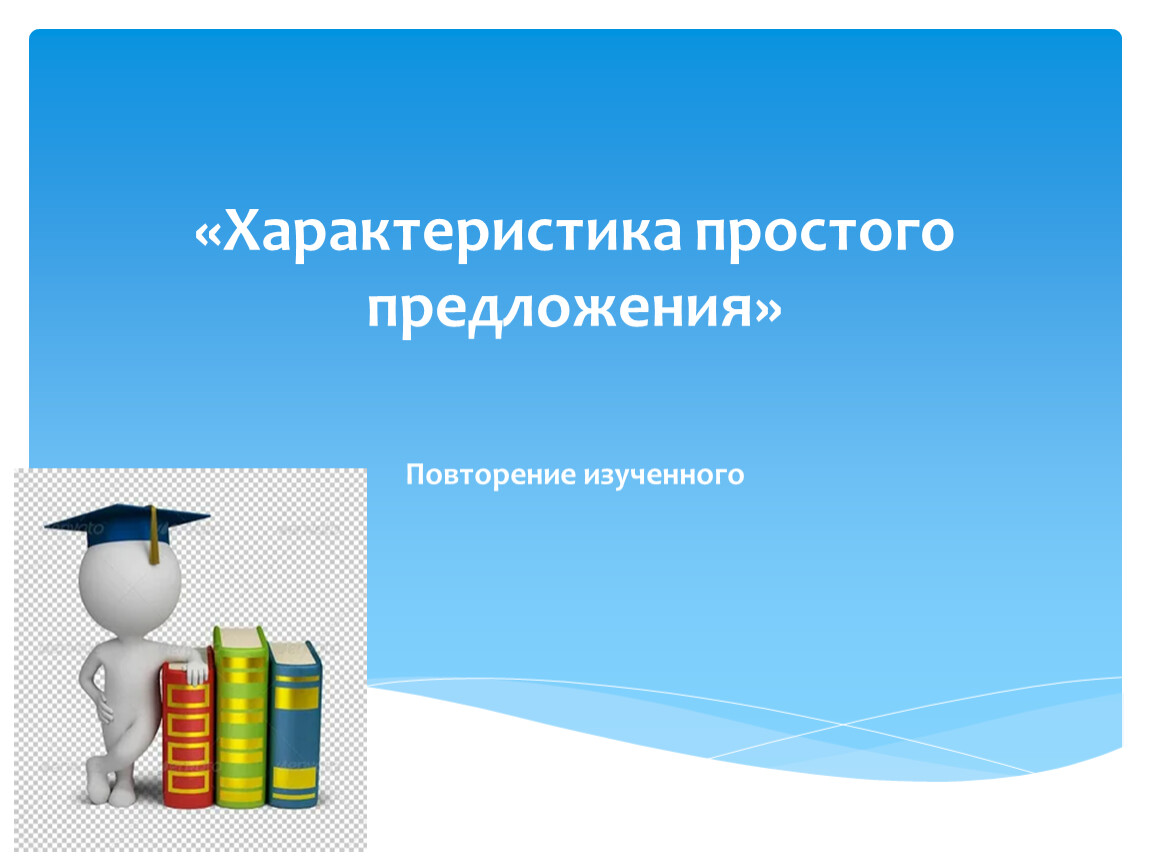 «Характеристика простого предложения»

Повторение изученного